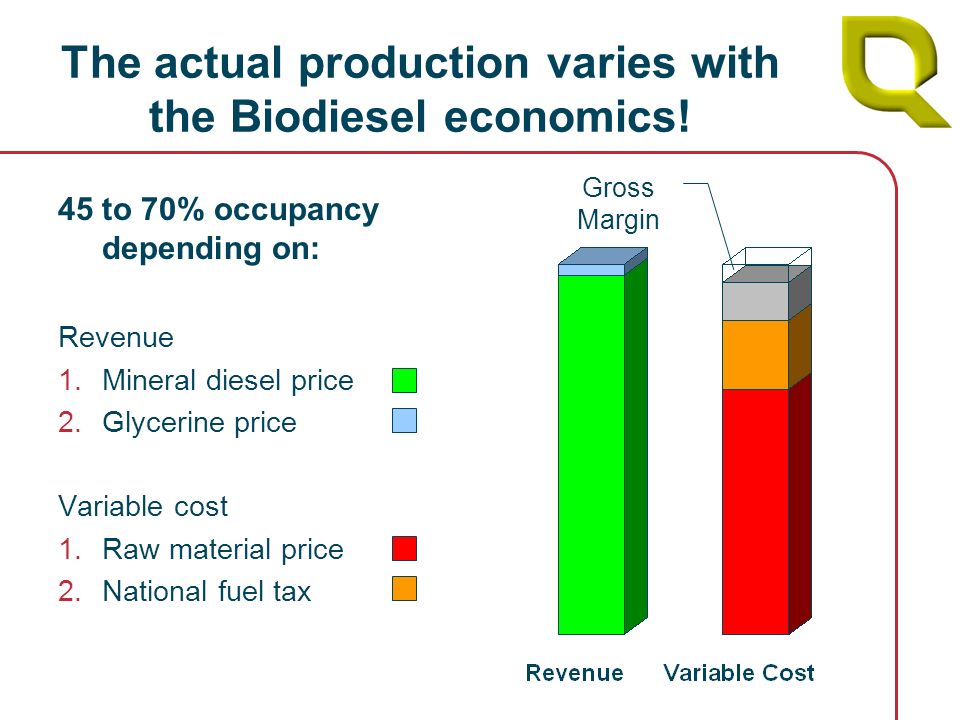 The actual production varies with the Biodiesel economics!

45 to 70% occupancy depending on:

Revenue
1. Mineral diesel price
2. Glycerine price

Variable cost
1. Raw material price
2. National fuel tax

Gross Margin

Revenue
Variable Cost